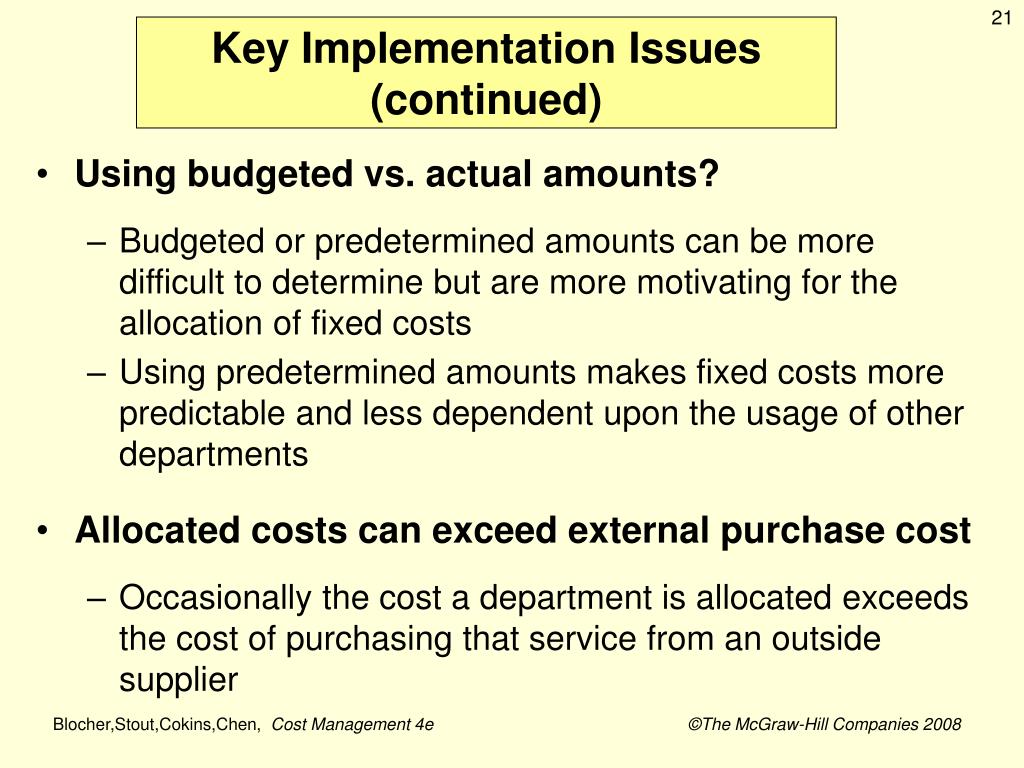 21

Key Implementation Issues (continued)

• Using budgeted vs. actual amounts?

– Budgeted or predetermined amounts can be more difficult to determine but are more motivating for the allocation of fixed costs

– Using predetermined amounts makes fixed costs more predictable and less dependent upon the usage of other departments

• Allocated costs can exceed external purchase cost

– Occasionally the cost a department is allocated exceeds the cost of purchasing that service from an outside supplier

Blocher,Stout,Cokins,Chen, Cost Management 4e

©The McGraw-Hill Companies 2008